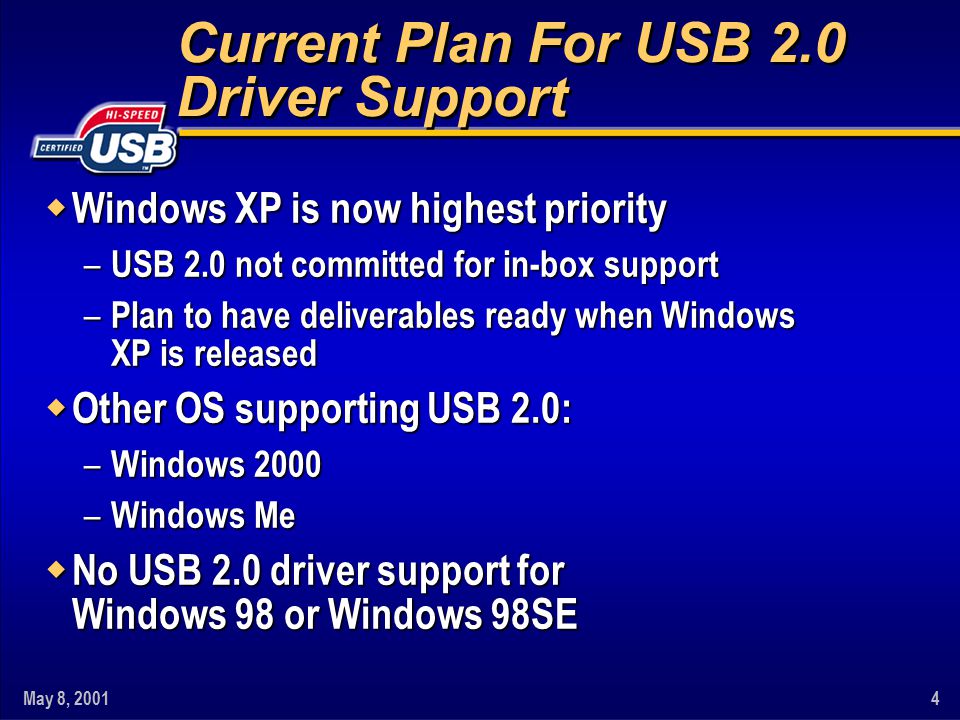 Current Plan For USB 2.0 Driver Support

HI-SPEED
CERTIFIED USB

◆ Windows XP is now highest priority
– USB 2.0 not committed for in-box support
– Plan to have deliverables ready when Windows XP is released

◆ Other OS supporting USB 2.0:
– Windows 2000
– Windows Me

◆ No USB 2.0 driver support for Windows 98 or Windows 98SE

May 8, 2001

4